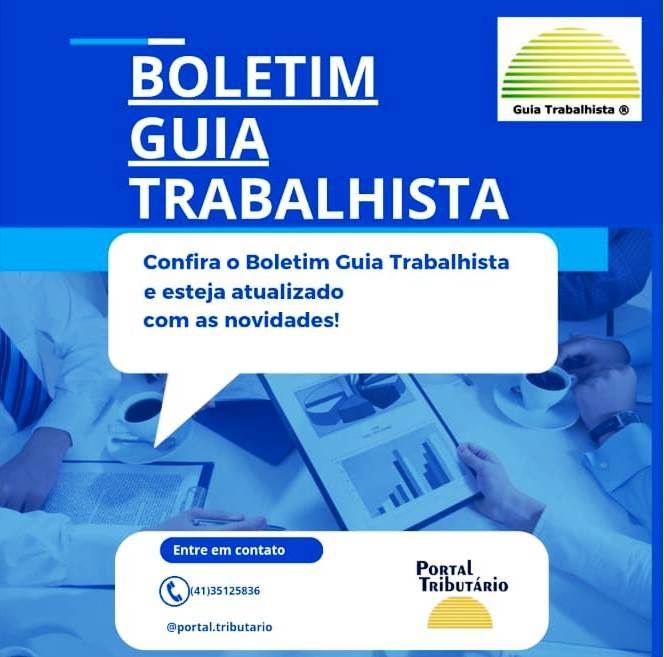 BOLETIM
GUIA
TRABALHISTA

Guia Trabalhista ®

Confira o Boletim Guia Trabalhista
e esteja atualizado
com as novidades!

Entre em contato

(41)35125836

@portal.tributario

PORTAL
TRIBUTÁRIO